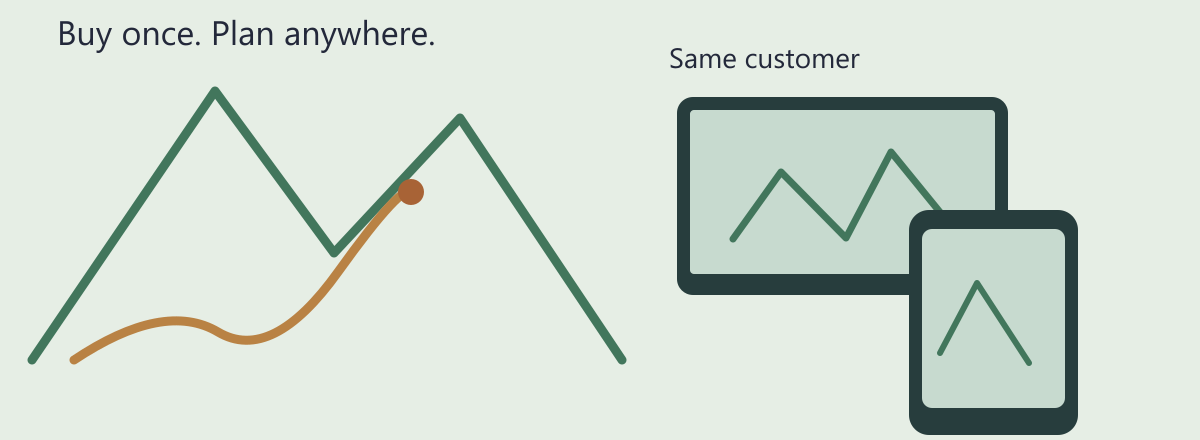 Buy once. Plan anywhere.

Same customer